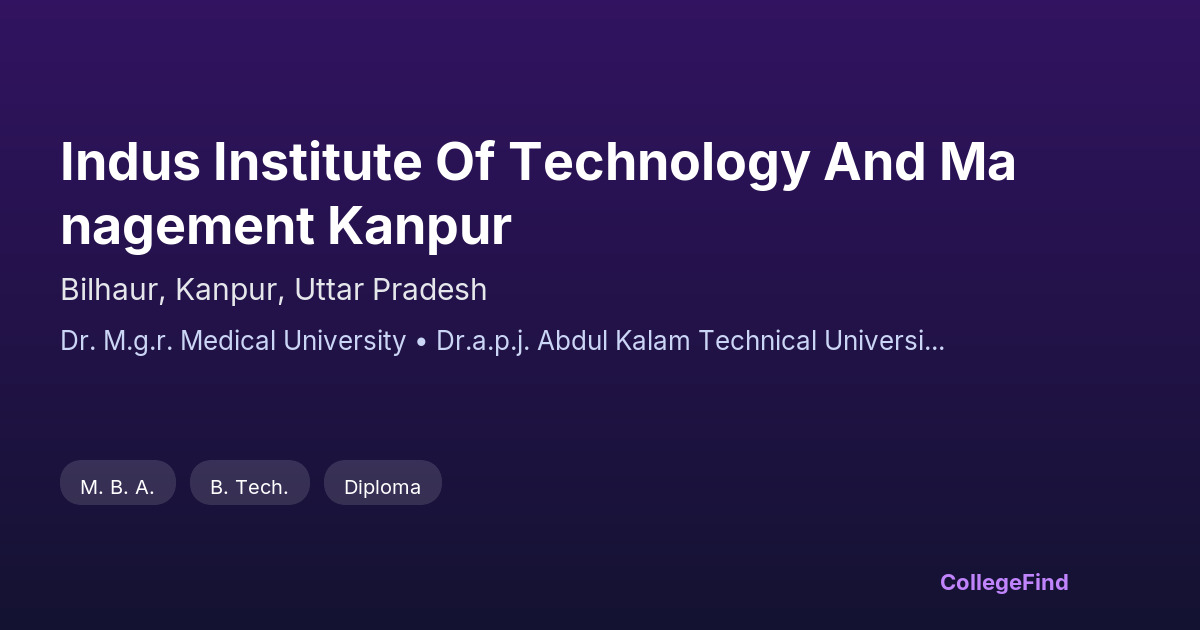 Indus Institute Of Technology And Management Kanpur

Bilhaur, Kanpur, Uttar Pradesh

Dr. M.g.r. Medical University • Dr.a.p.j. Abdul Kalam Technical Universi...

M. B. A.

B. Tech.

Diploma

CollegeFind